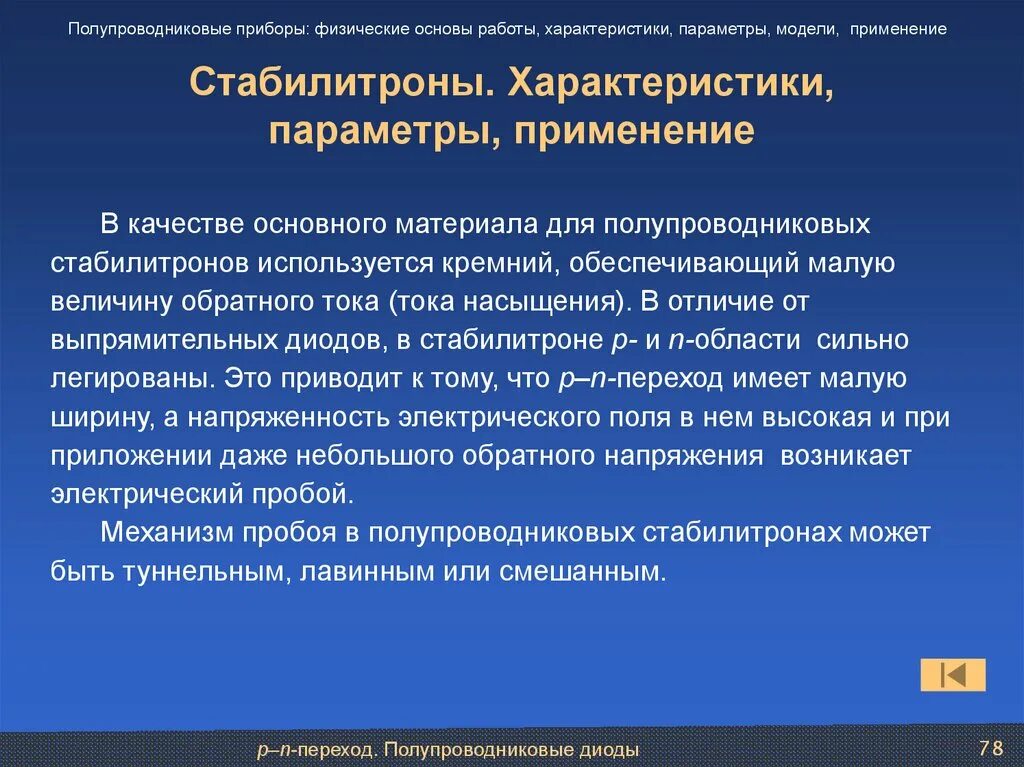 Полупроводниковые приборы: физические основы работы, характеристики, параметры, модели, применение

Стабилитроны. Характеристики, параметры, применение

В качестве основного материала для полупроводниковых стабилитронов используется кремний, обеспечивающий малую величину обратного тока (тока насыщения). В отличие от выпрямительных диодов, в стабилитроне p- и n-области сильно легированы. Это приводит к тому, что p–n-переход имеет малую ширину, а напряженность электрического поля в нем высокая и при приложении даже небольшого обратного напряжения возникает электрический пробой.

Механизм пробоя в полупроводниковых стабилитронах может быть туннельным, лавинным или смешанным.

p–n-переход. Полупроводниковые диоды

78